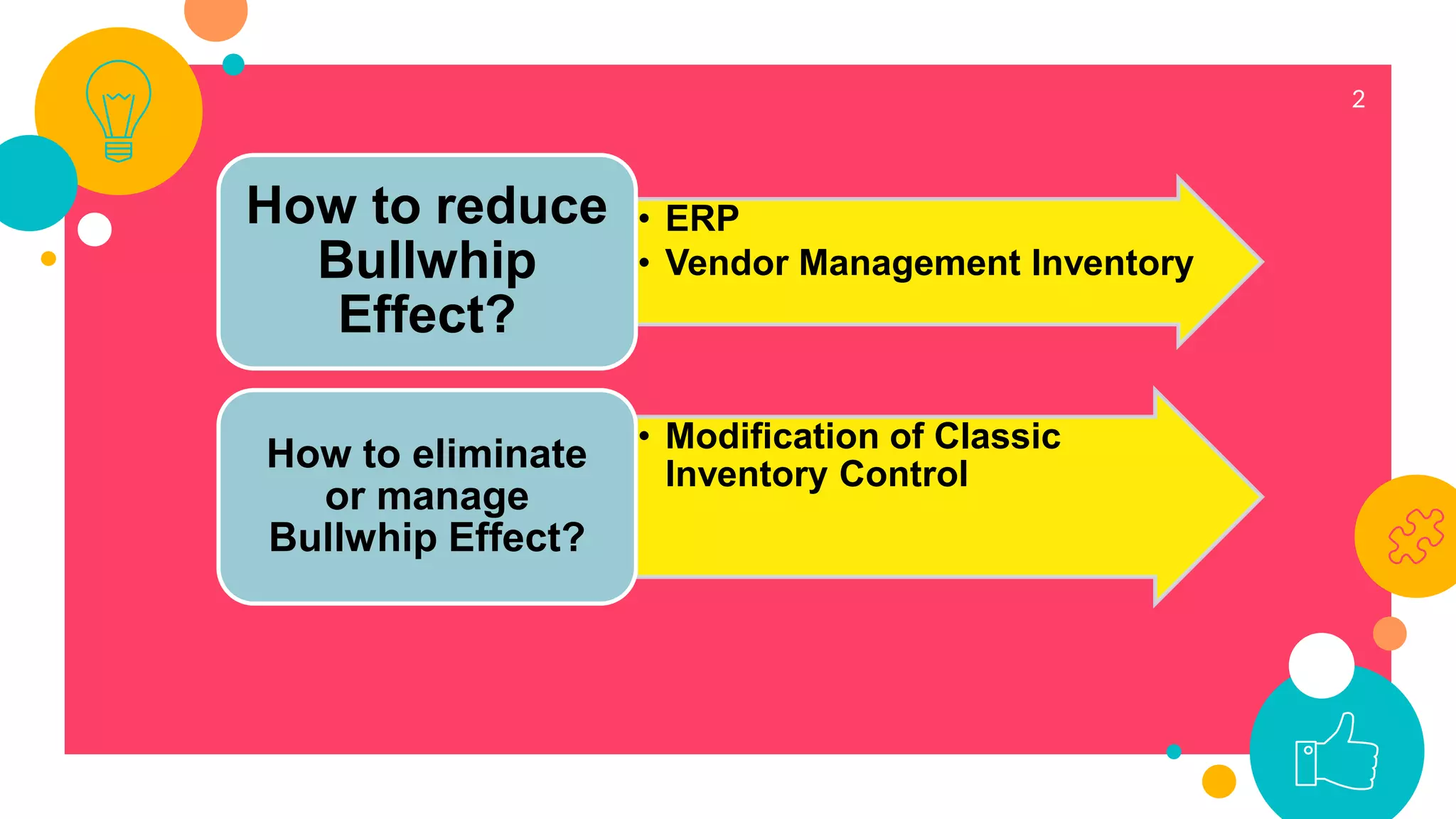 2

How to reduce Bullwhip Effect?

• ERP
• Vendor Management Inventory

How to eliminate or manage Bullwhip Effect?

• Modification of Classic Inventory Control